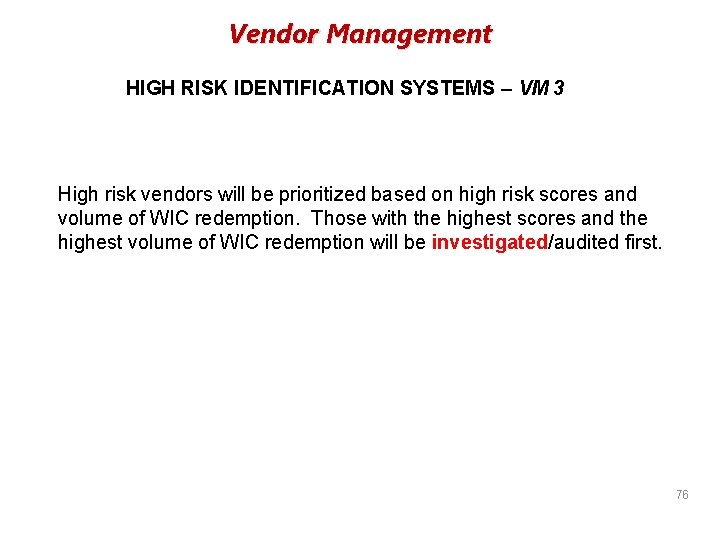 Vendor Management

HIGH RISK IDENTIFICATION SYSTEMS – VM 3

High risk vendors will be prioritized based on high risk scores and volume of WIC redemption. Those with the highest scores and the highest volume of WIC redemption will be investigated/audited first.

76